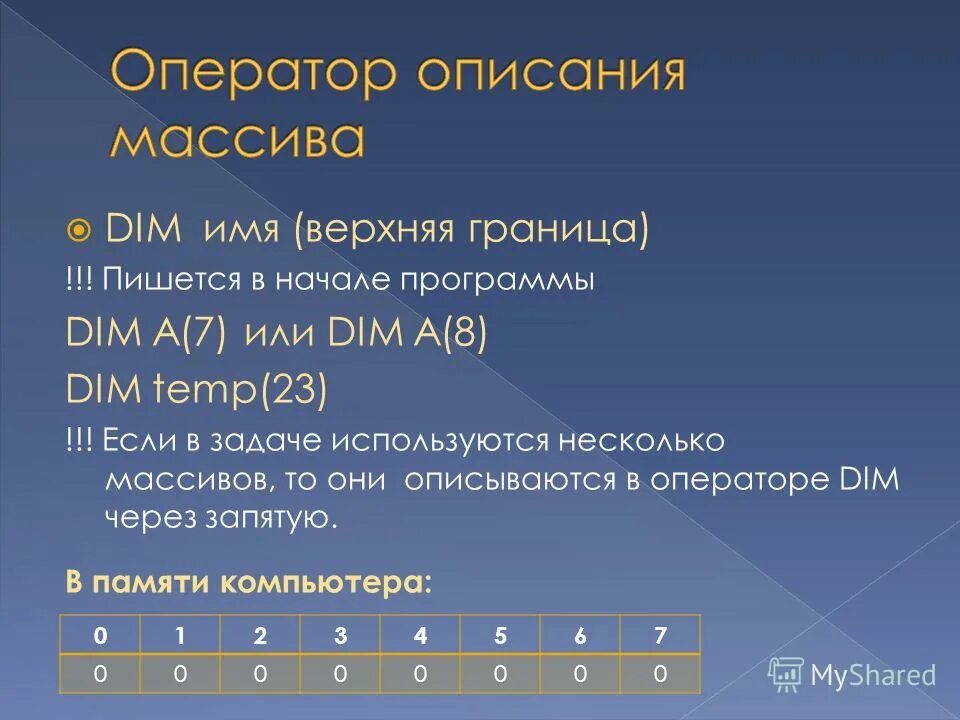 Оператор описания массива

DIM имя (верхняя граница)

!!! Пишется в начале программы

DIM A(7) или DIM A(8)

DIM temp(23)

!!! Если в задаче используются несколько массивов, то они описываются в операторе DIM через запятую.

В памяти компьютера:

| 0 | 1 | 2 | 3 | 4 | 5 | 6 | 7 |
|---|---|---|---|---|---|---|---|
| 0 | 0 | 0 | 0 | 0 | 0 | 0 | 0 |

MyShared